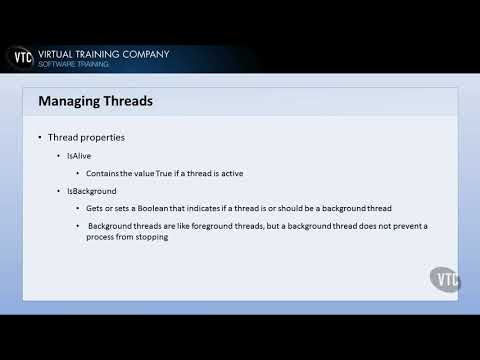 VTC VIRTUAL TRAINING COMPANY
SOFTWARE TRAINING

Managing Threads

• Thread properties
  • IsAlive
    • Contains the value True if a thread is active
  • IsBackground
    • Gets or sets a Boolean that indicates if a thread is or should be a background thread
    • Background threads are like foreground threads, but a background thread does not prevent a process from stopping

VTC